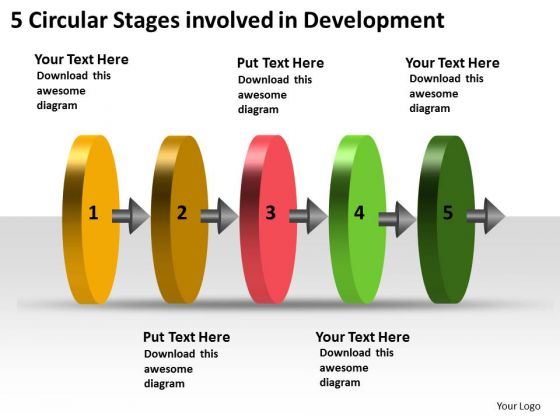 5 Circular Stages involved in Development

Your Text Here
Download this awesome diagram

Put Text Here
Download this awesome diagram

Your Text Here
Download this awesome diagram

1

2

3

4

5

Put Text Here
Download this awesome diagram

Your Text Here
Download this awesome diagram

Your Logo